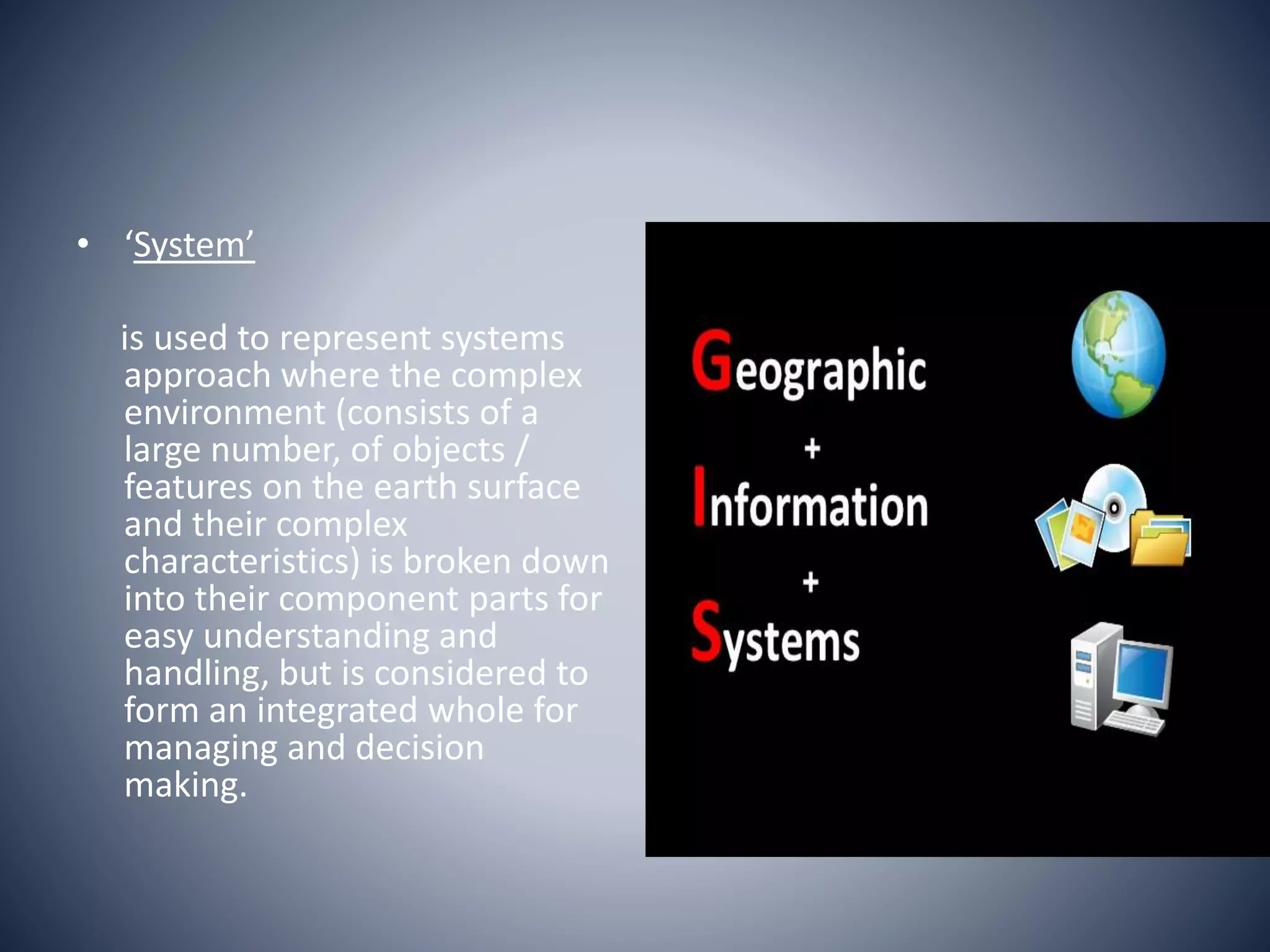 • ‘System’

is used to represent systems approach where the complex environment (consists of a large number, of objects / features on the earth surface and their complex characteristics) is broken down into their component parts for easy understanding and handling, but is considered to form an integrated whole for managing and decision making.

Geographic
+
Information
+
Systems